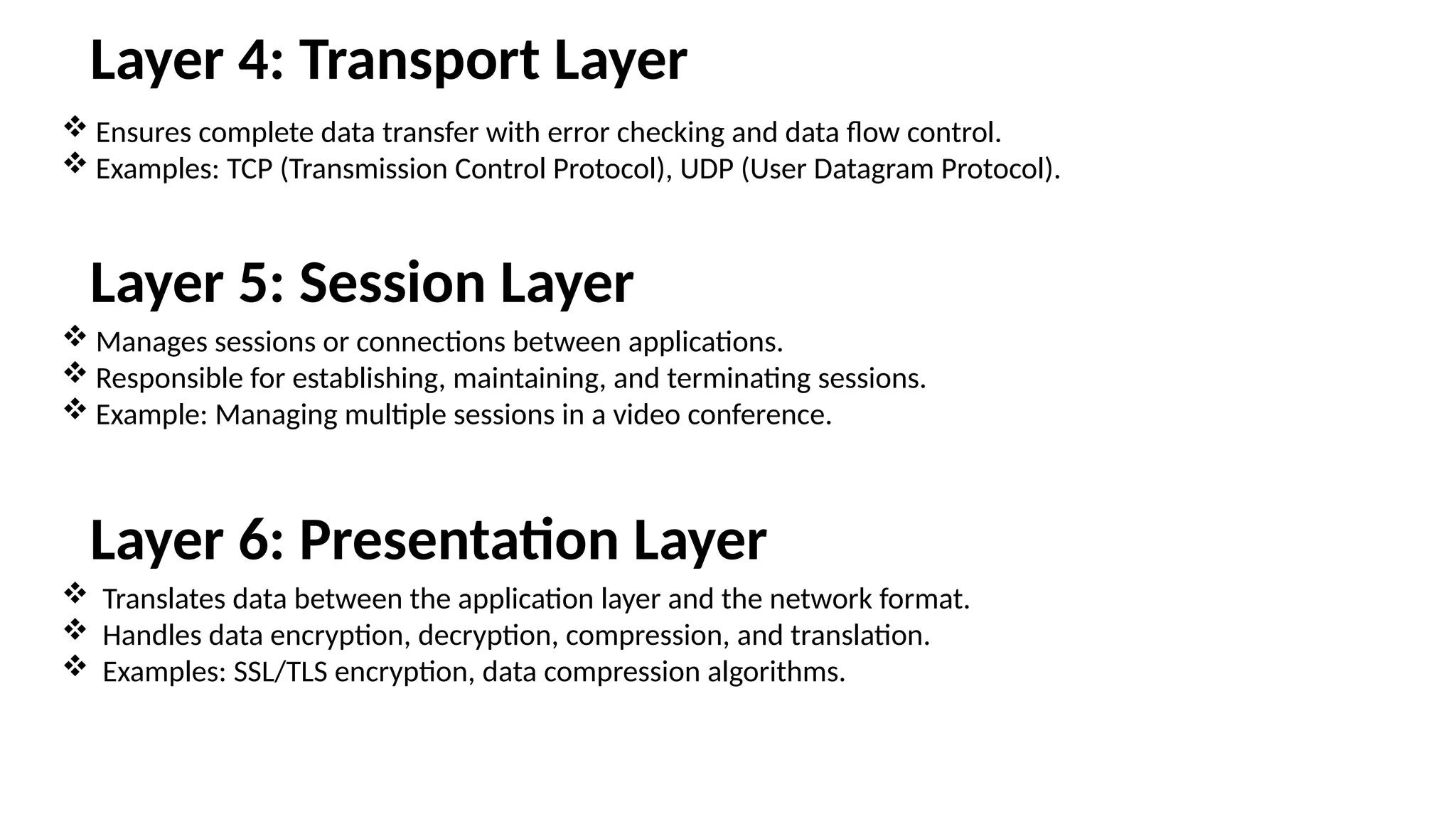 Layer 4: Transport Layer

❖ Ensures complete data transfer with error checking and data flow control.
❖ Examples: TCP (Transmission Control Protocol), UDP (User Datagram Protocol).

Layer 5: Session Layer

❖ Manages sessions or connections between applications.
❖ Responsible for establishing, maintaining, and terminating sessions.
❖ Example: Managing multiple sessions in a video conference.

Layer 6: Presentation Layer

❖ Translates data between the application layer and the network format.
❖ Handles data encryption, decryption, compression, and translation.
❖ Examples: SSL/TLS encryption, data compression algorithms.